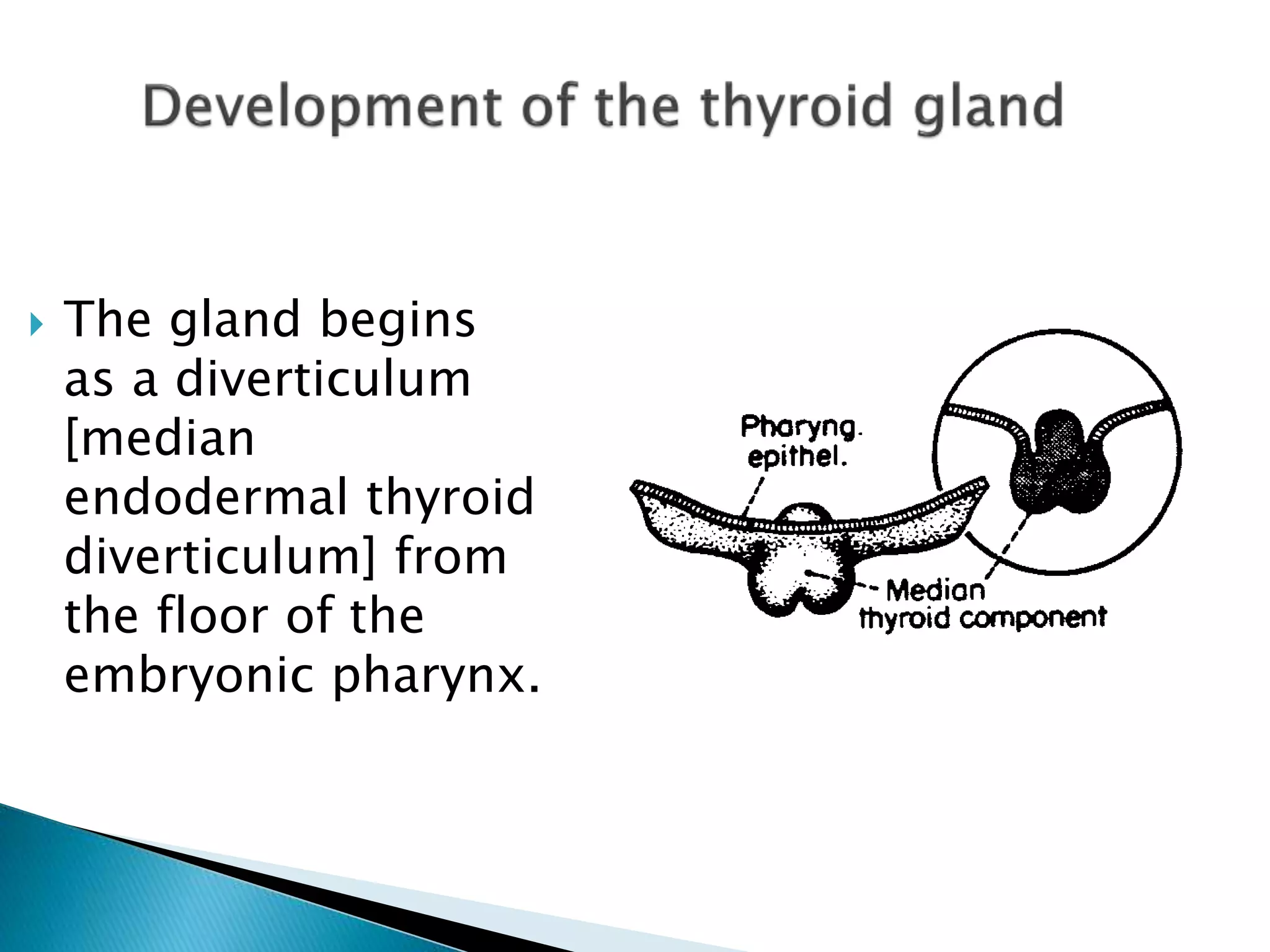 Development of the thyroid gland

The gland begins as a diverticulum [median endodermal thyroid diverticulum] from the floor of the embryonic pharynx.

Pharyng. epithel.

Median thyroid component